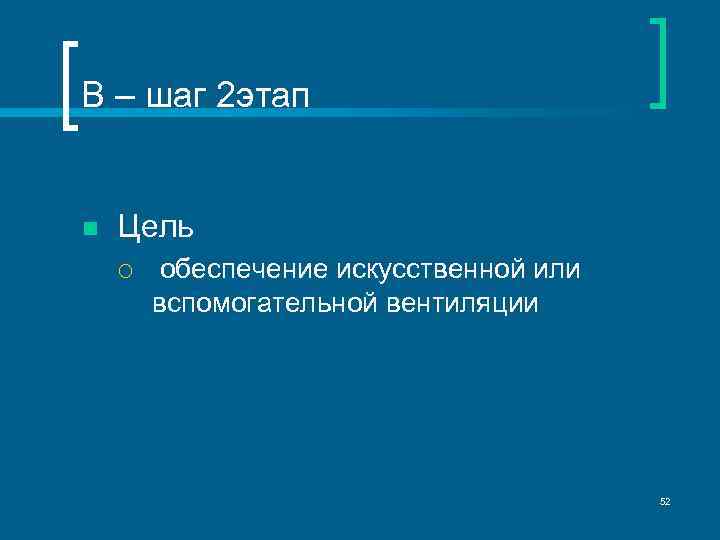 В – шаг 2этап

Цель

обеспечение искусственной или вспомогательной вентиляции

52